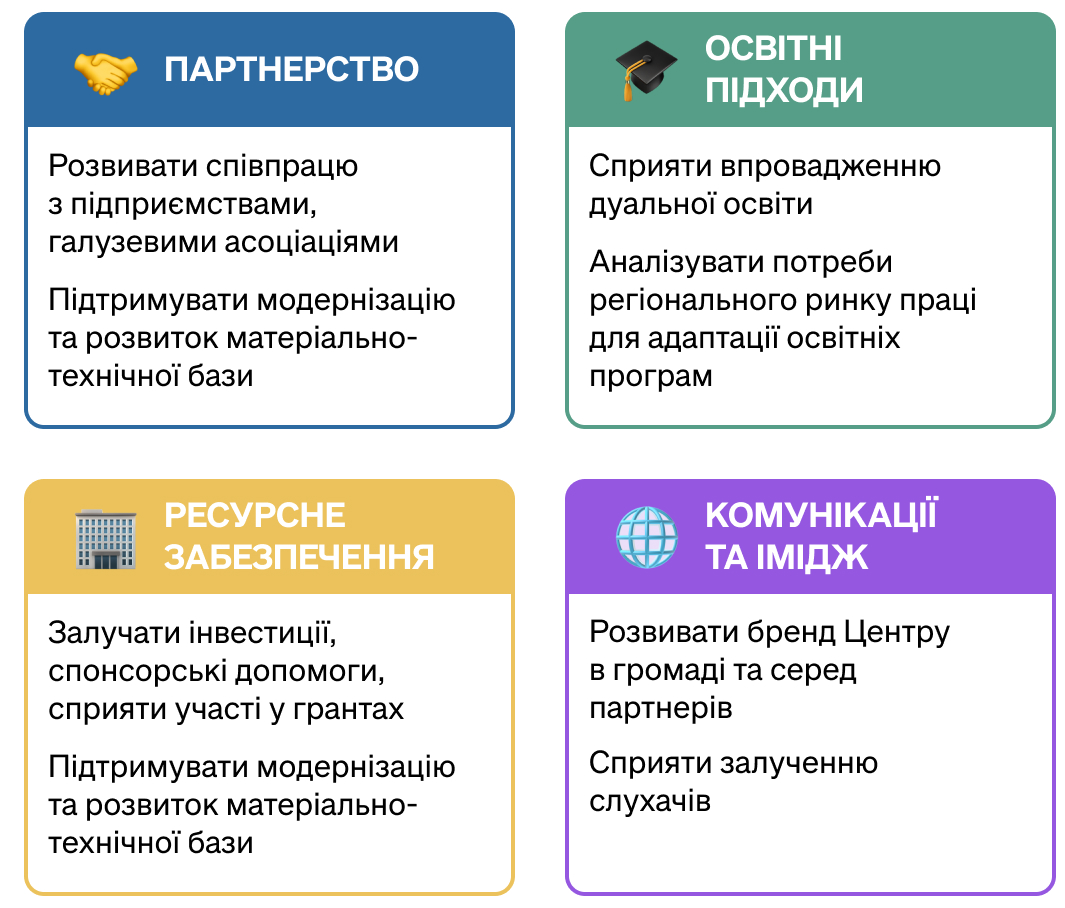 ПАРТНЕРСТВО

Розвивати співпрацю з підприємствами, галузевими асоціаціями

Підтримувати модернізацію та розвиток матеріально-технічної бази

ОСВІТНІ ПІДХОДИ

Сприяти впровадженню дуальної освіти

Аналізувати потреби регіонального ринку праці для адаптації освітніх програм

РЕСУРСНЕ ЗАБЕЗПЕЧЕННЯ

Залучати інвестиції, спонсорські допомоги, сприяти участі у грантах

Підтримувати модернізацію та розвиток матеріально-технічної бази

КОМУНІКАЦІЇ ТА ІМІДЖ

Розвивати бренд Центру в громаді та серед партнерів

Сприяти залученню слухачів